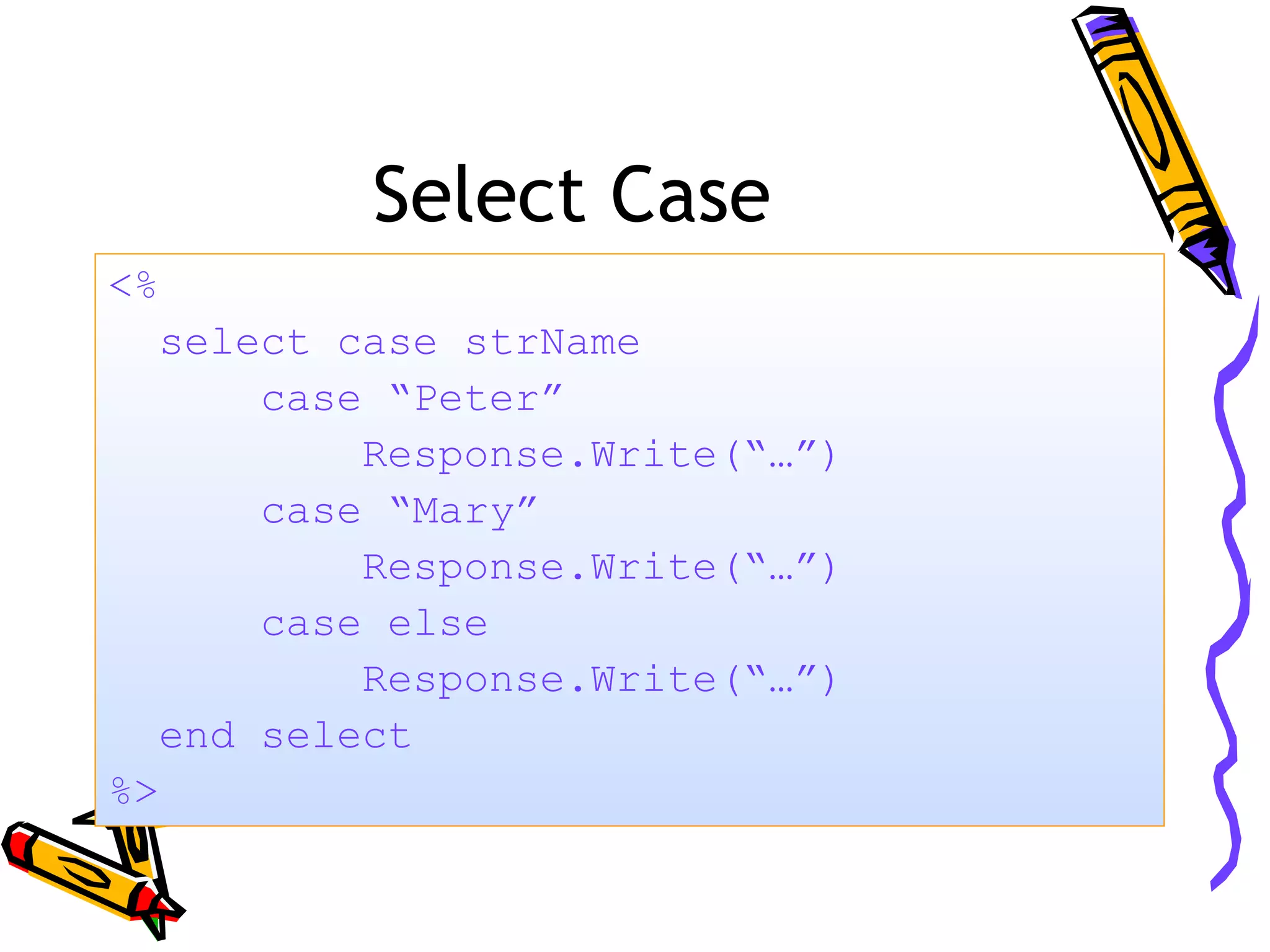 Select Case

<%
select case strName
case “Peter”
Response.Write(“…”)
case “Mary”
Response.Write(“…”)
case else
Response.Write(“…”)
end select
%>